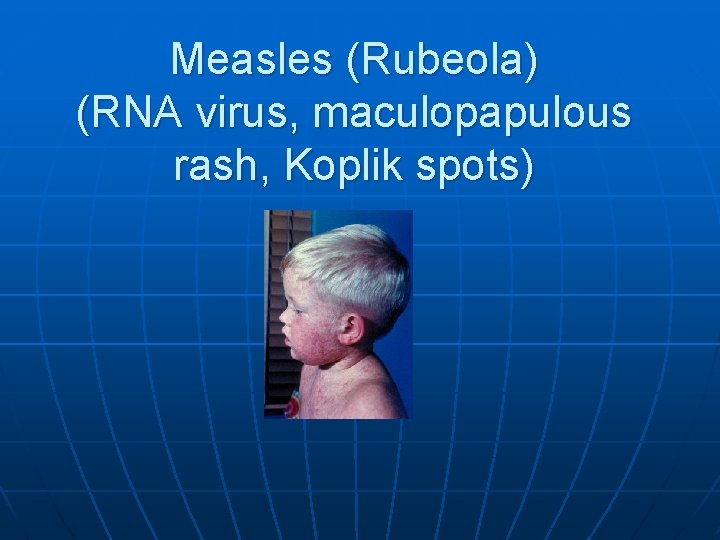 Measles (Rubeola) (RNA virus, maculopapulous rash, Koplik spots)